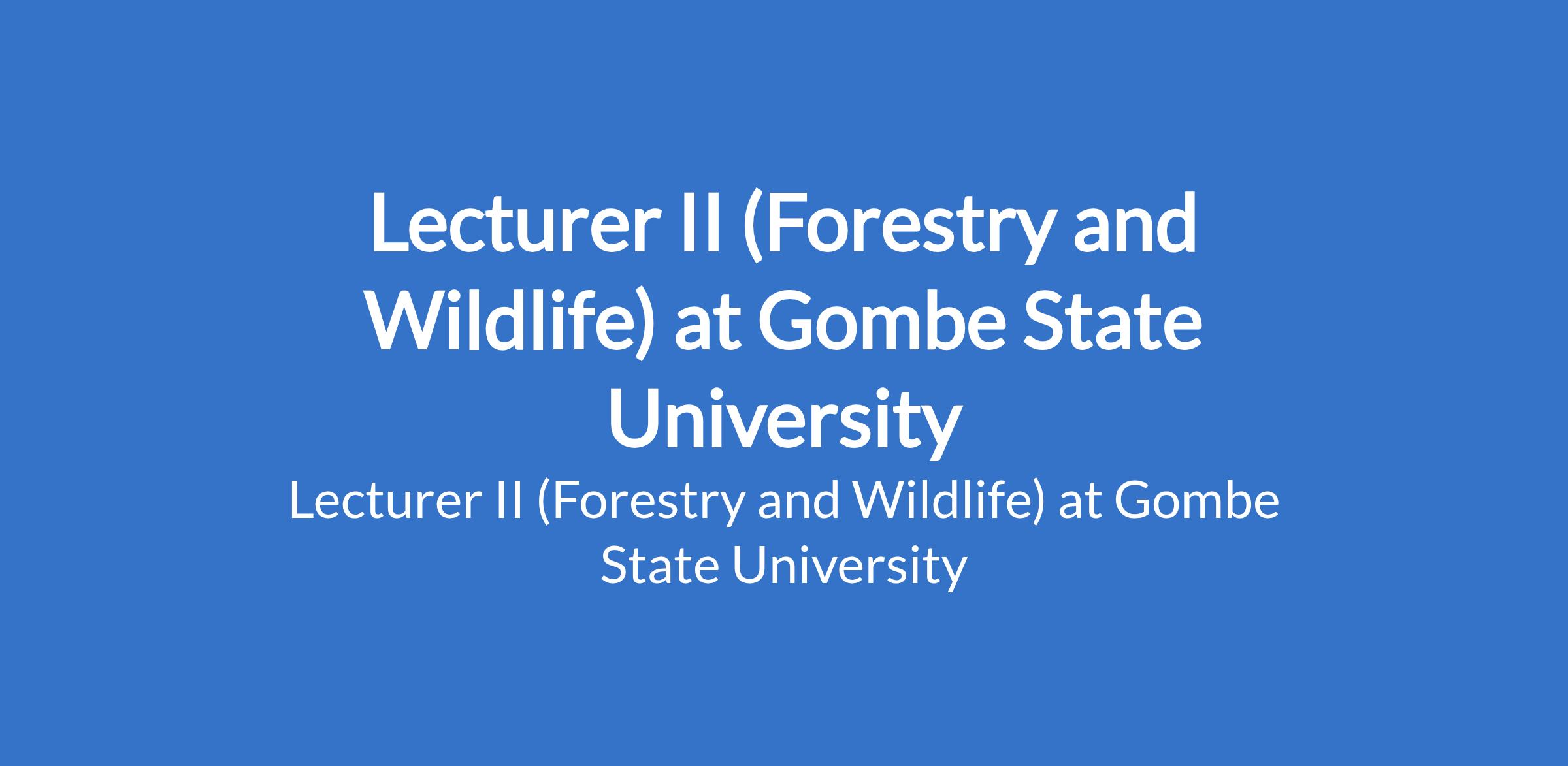 Lecturer II (Forestry and Wildlife) at Gombe State University

Lecturer II (Forestry and Wildlife) at Gombe State University